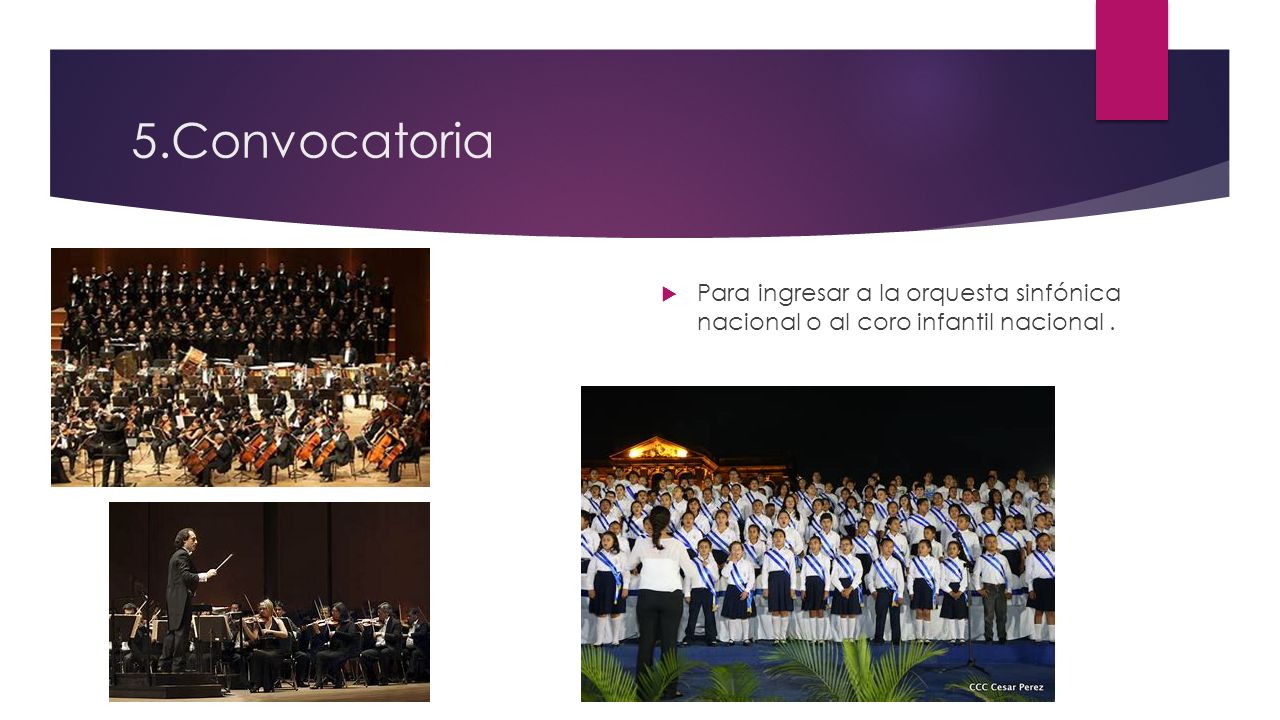 5.Convocatoria

Para ingresar a la orquesta sinfónica nacional o al coro infantil nacional .

CCC Cesar Perez